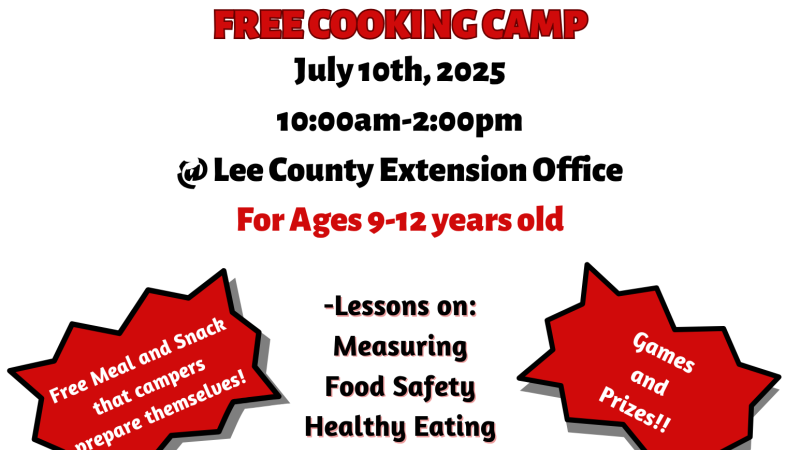 FREE COOKING CAMP

July 10th, 2025

10:00am-2:00pm

@ Lee County Extension Office

For Ages 9-12 years old

Free Meal and Snack that campers prepare themselves!

-Lessons on:
Measuring
Food Safety
Healthy Eating

Games and Prizes!!